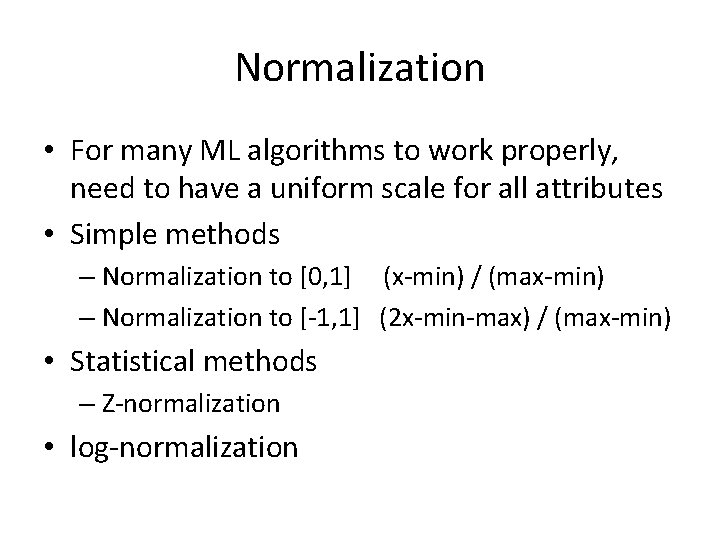 Normalization

• For many ML algorithms to work properly, need to have a uniform scale for all attributes
• Simple methods
– Normalization to [0,1] (x-min) / (max-min)
– Normalization to [-1,1] (2x-min-max) / (max-min)
• Statistical methods
– Z-normalization
• log-normalization